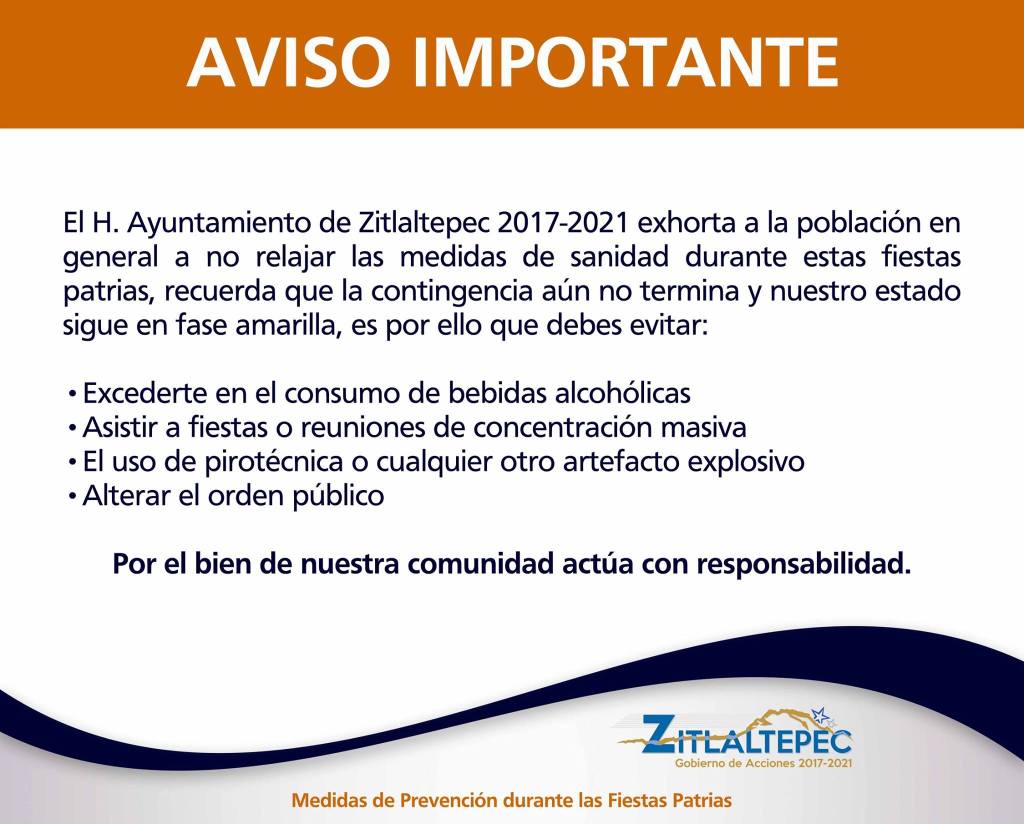 AVISO IMPORTANTE

El H. Ayuntamiento de Zitlaltepec 2017-2021 exhorta a la población en general a no relajar las medidas de sanidad durante estas fiestas patrias, recuerda que la contingencia aún no termina y nuestro estado sigue en fase amarilla, es por ello que debes evitar:

• Excederte en el consumo de bebidas alcohólicas
• Asistir a fiestas o reuniones de concentración masiva
• El uso de pirotécnica o cualquier otro artefacto explosivo
• Alterar el orden público

Por el bien de nuestra comunidad actúa con responsabilidad.

ZITLALTEPEC
Gobierno de Acciones 2017-2021

Medidas de Prevención durante las Fiestas Patrias